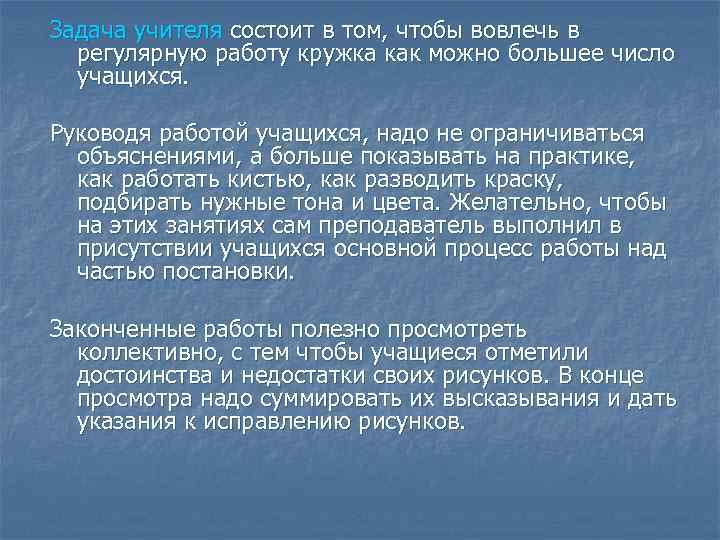 Задача учителя состоит в том, чтобы вовлечь в регулярную работу кружка как можно большее число учащихся.

Руководя работой учащихся, надо не ограничиваться объяснениями, а больше показывать на практике, как работать кистью, как разводить краску, подбирать нужные тона и цвета. Желательно, чтобы на этих занятиях сам преподаватель выполнил в присутствии учащихся основной процесс работы над частью постановки.

Законченные работы полезно просмотреть коллективно, с тем чтобы учащиеся отметили достоинства и недостатки своих рисунков. В конце просмотра надо суммировать их высказывания и дать указания к исправлению рисунков.